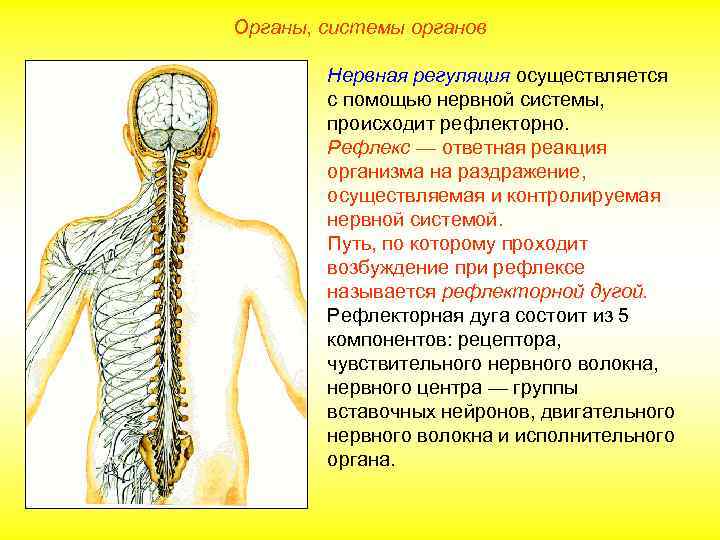 Органы, системы органов

Нервная регуляция осуществляется с помощью нервной системы, происходит рефлекторно.
Рефлекс — ответная реакция организма на раздражение, осуществляемая и контролируемая нервной системой.
Путь, по которому проходит возбуждение при рефлексе называется рефлекторной дугой.
Рефлекторная дуга состоит из 5 компонентов: рецептора, чувствительного нервного волокна, нервного центра — группы вставочных нейронов, двигательного нервного волокна и исполнительного органа.